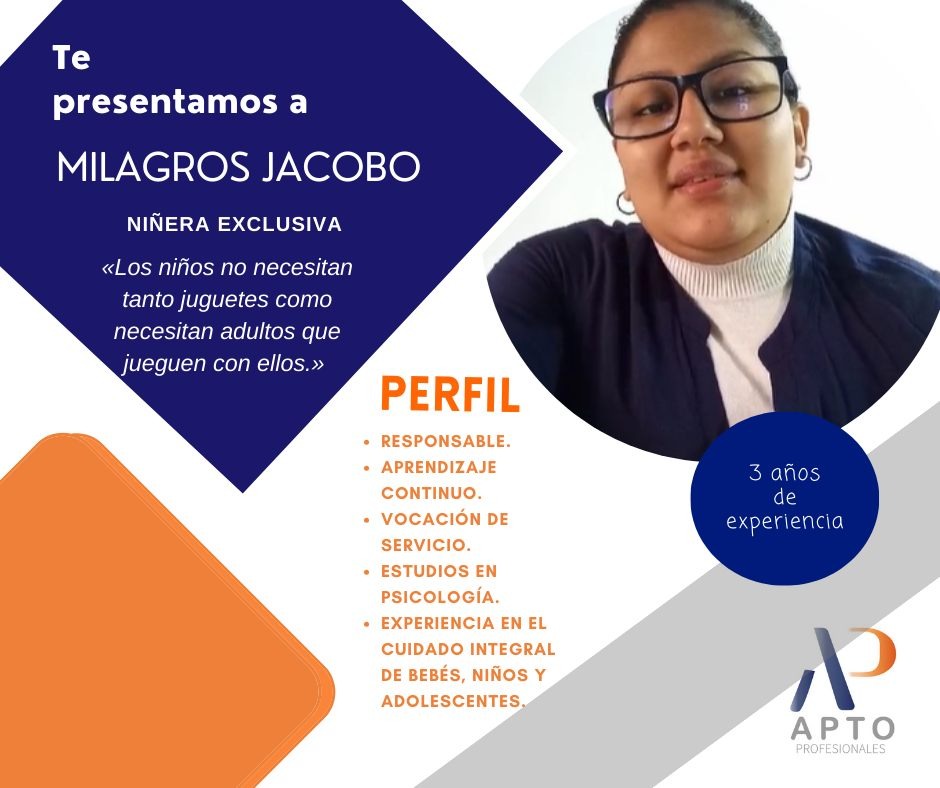 Te presentamos a

MILAGROS JACOBO

NIÑERA EXCLUSIVA

«Los niños no necesitan tanto juguetes como necesitan adultos que jueguen con ellos.»

PERFIL

- RESPONSABLE.
- APRENDIZAJE CONTINUO.
- VOCACIÓN DE SERVICIO.
- ESTUDIOS EN PSICOLOGÍA.
- EXPERIENCIA EN EL CUIDADO INTEGRAL DE BEBÉS, NIÑOS Y ADOLESCENTES.

3 años de experiencia

AP
APTO
PROFESIONALES